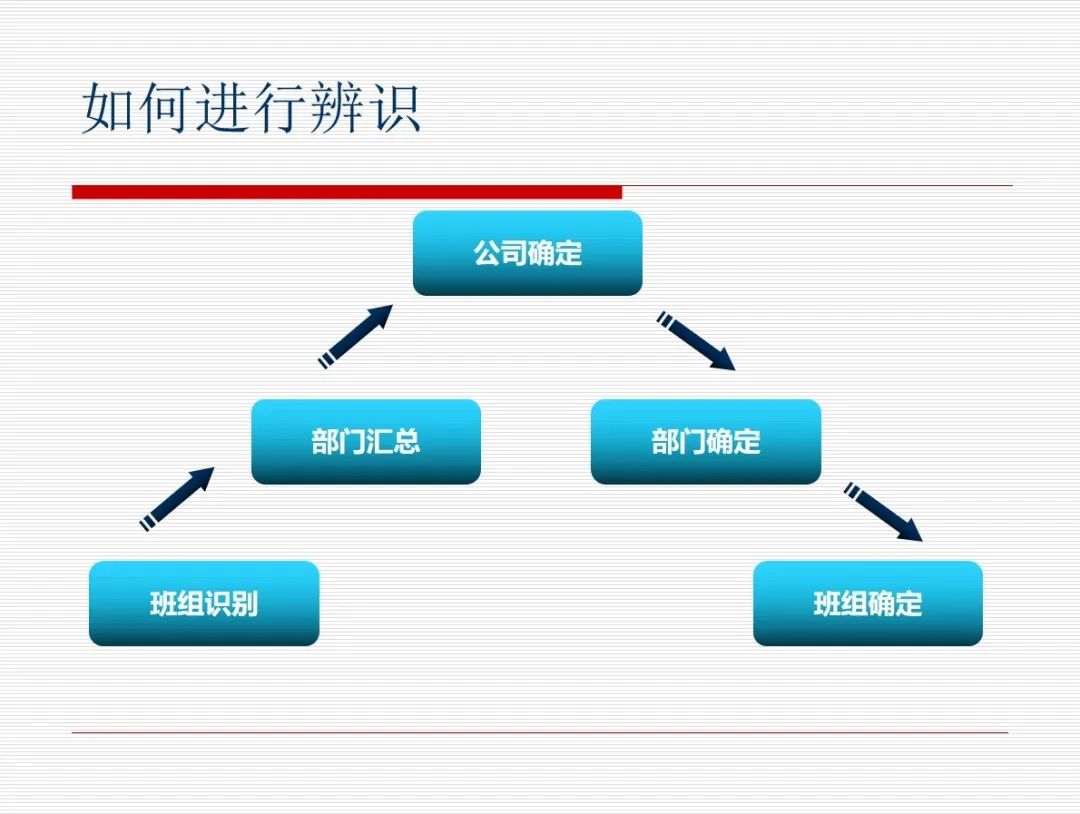 如何进行辨识

公司确定

部门汇总

部门确定

班组识别

班组确定